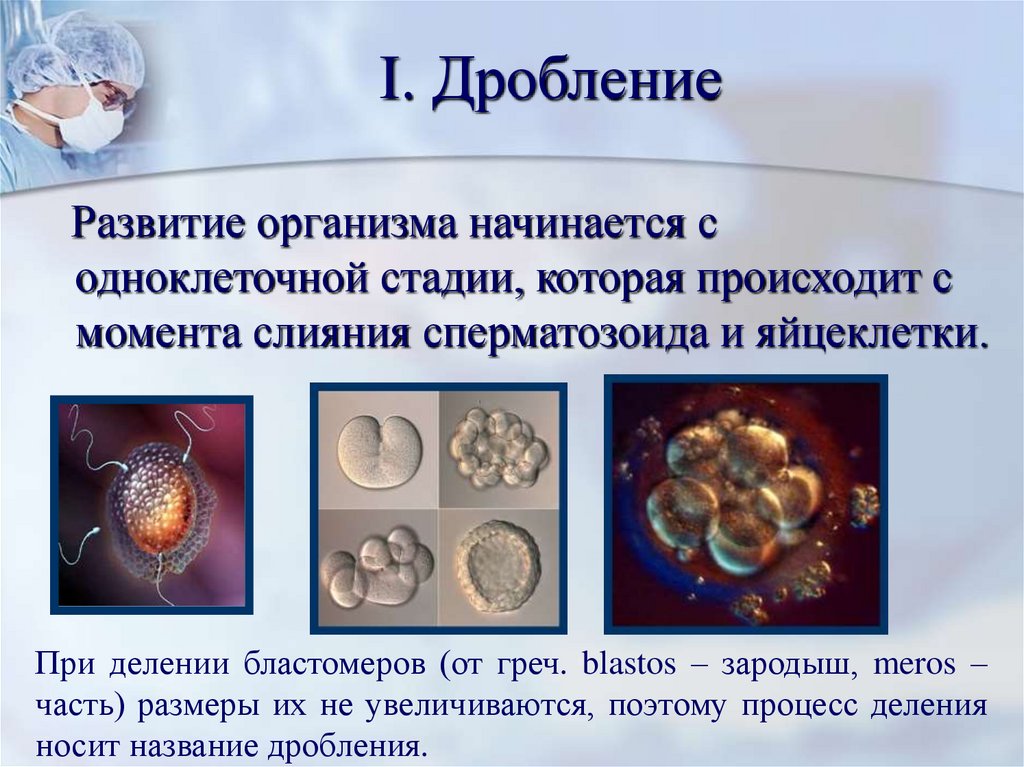 I. Дробление

Развитие организма начинается с одноклеточной стадии, которая происходит с момента слияния сперматозоида и яйцеклетки.

При делении бластомеров (от греч. blastos – зародыш, meros – часть) размеры их не увеличиваются, поэтому процесс деления носит название дробления.